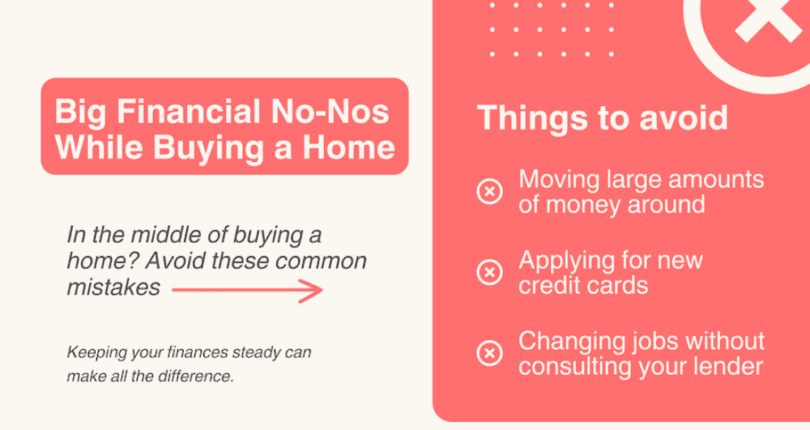 Big Financial No-Nos While Buying a Home

In the middle of buying a home? Avoid these common mistakes

Keeping your finances steady can make all the difference.

Things to avoid

Moving large amounts of money around

Applying for new credit cards

Changing jobs without consulting your lender